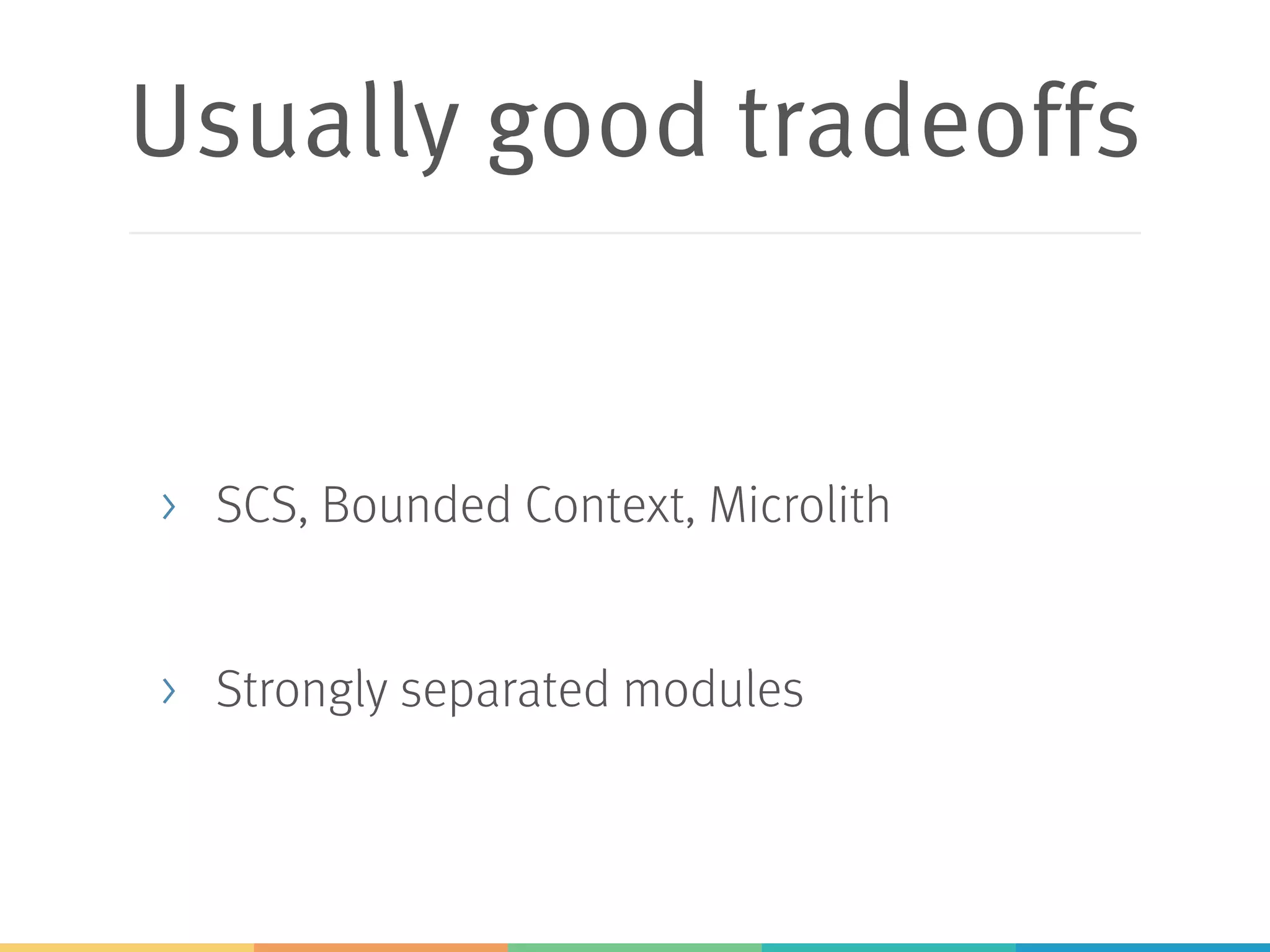 Usually good tradeoffs

› SCS, Bounded Context, Microlith

› Strongly separated modules